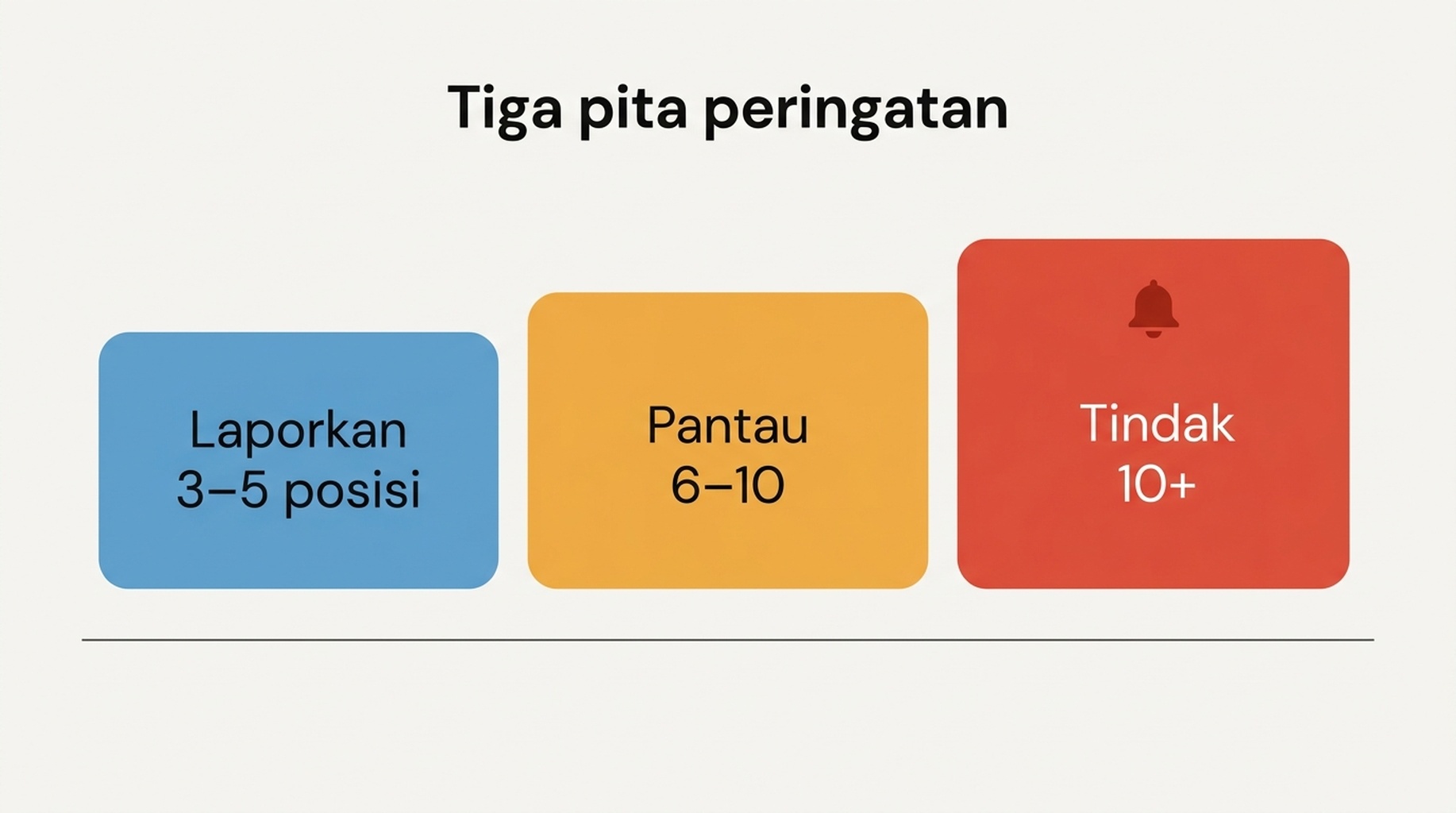 Tiga pita peringatan

Laporkan
3–5 posisi

Pantau
6–10

Tindak
10+